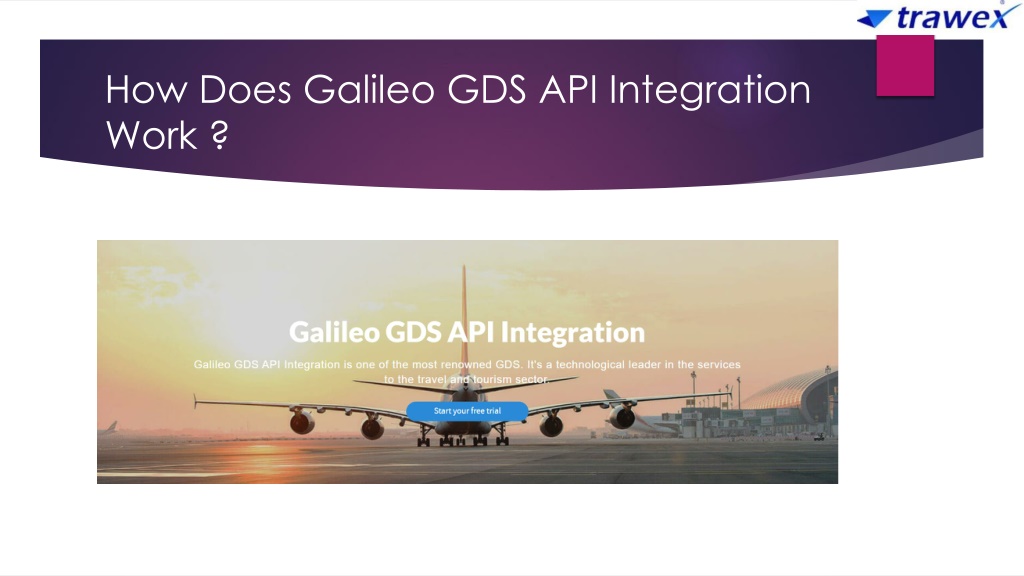 trawex

How Does Galileo GDS API Integration Work ?

Galileo GDS API Integration

Galileo GDS API Integration is one of the most renowned GDS. It's a technological leader in the services to the travel and tourism sector.

Start your free trial